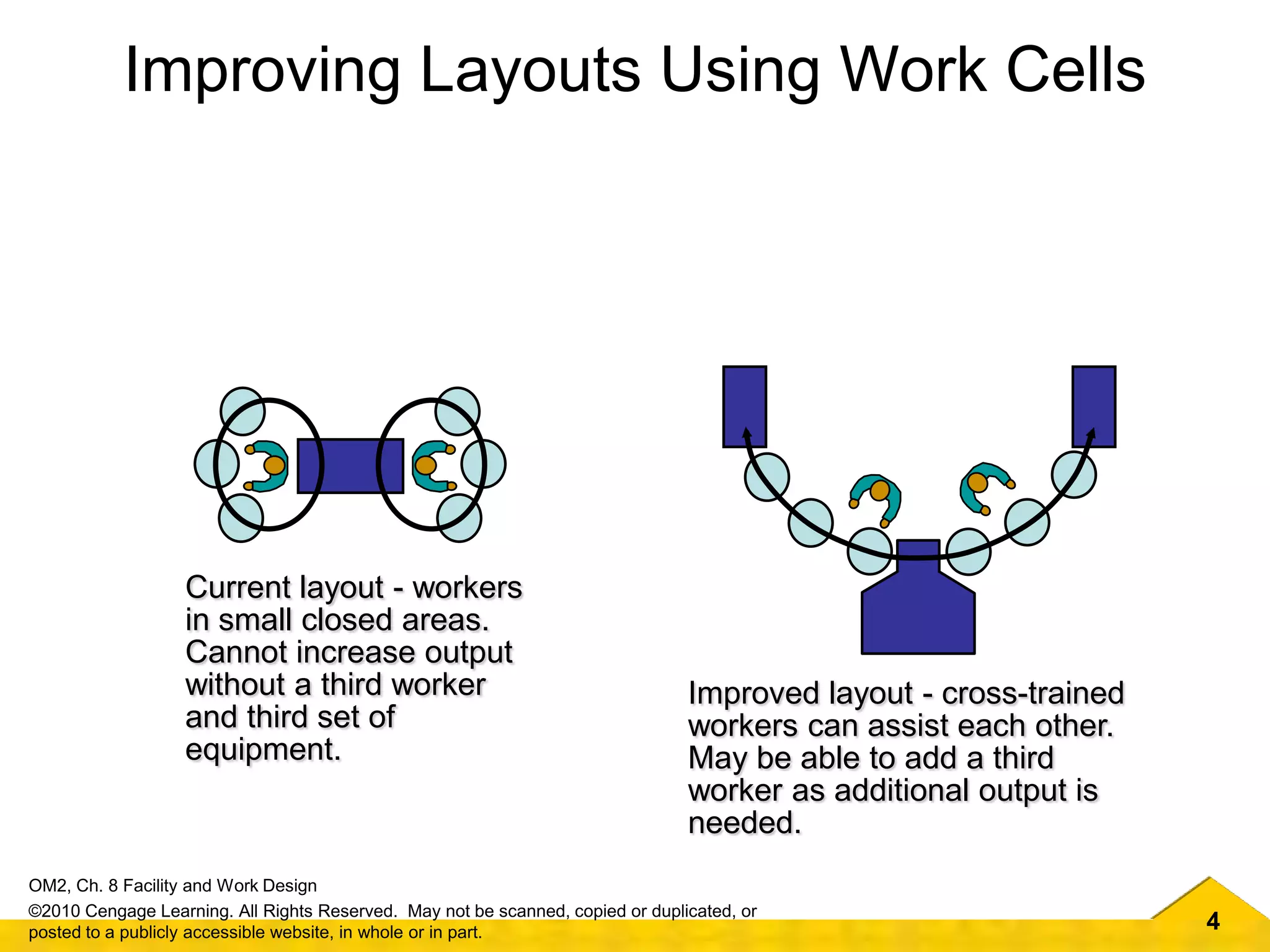 Improving Layouts Using Work Cells

Current layout - workers in small closed areas. Cannot increase output without a third worker and third set of equipment.

Improved layout - cross-trained workers can assist each other. May be able to add a third worker as additional output is needed.

OM2, Ch. 8 Facility and Work Design

©2010 Cengage Learning. All Rights Reserved. May not be scanned, copied or duplicated, or posted to a publicly accessible website, in whole or in part.

4